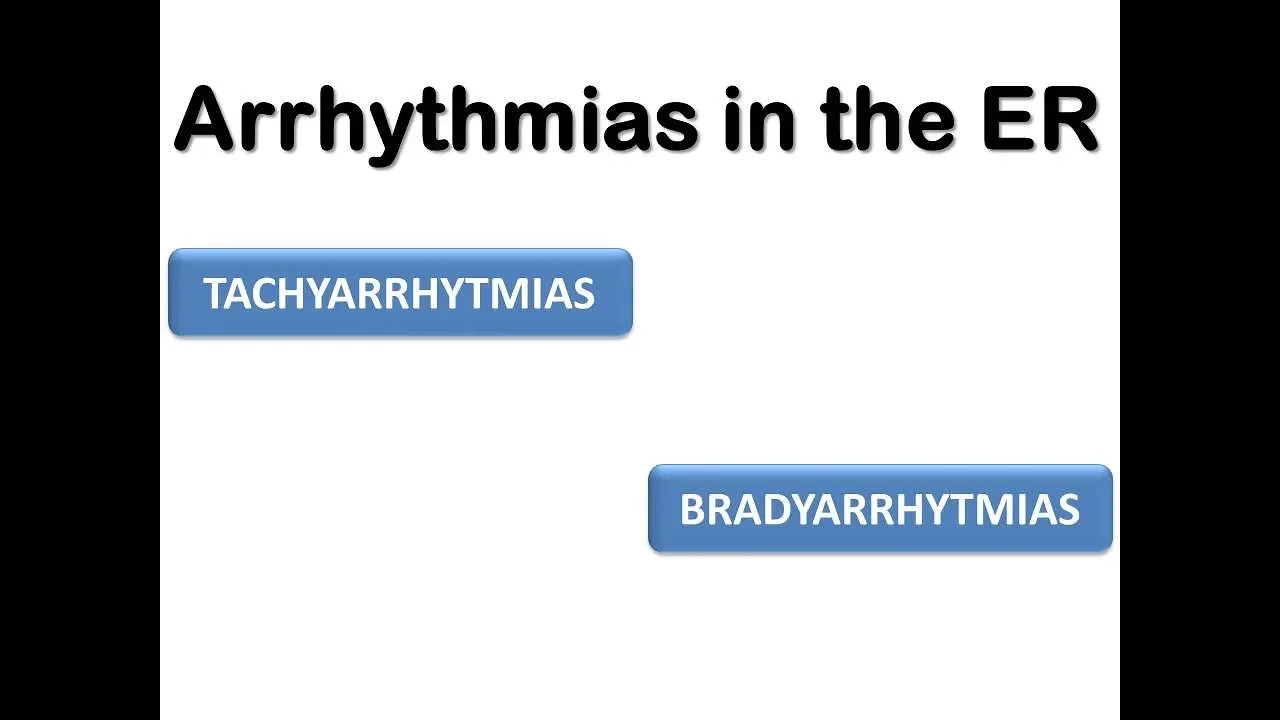 Arrhythmias in the ER

TACHYARRHYTMIAS

BRADYARRHYTMIAS